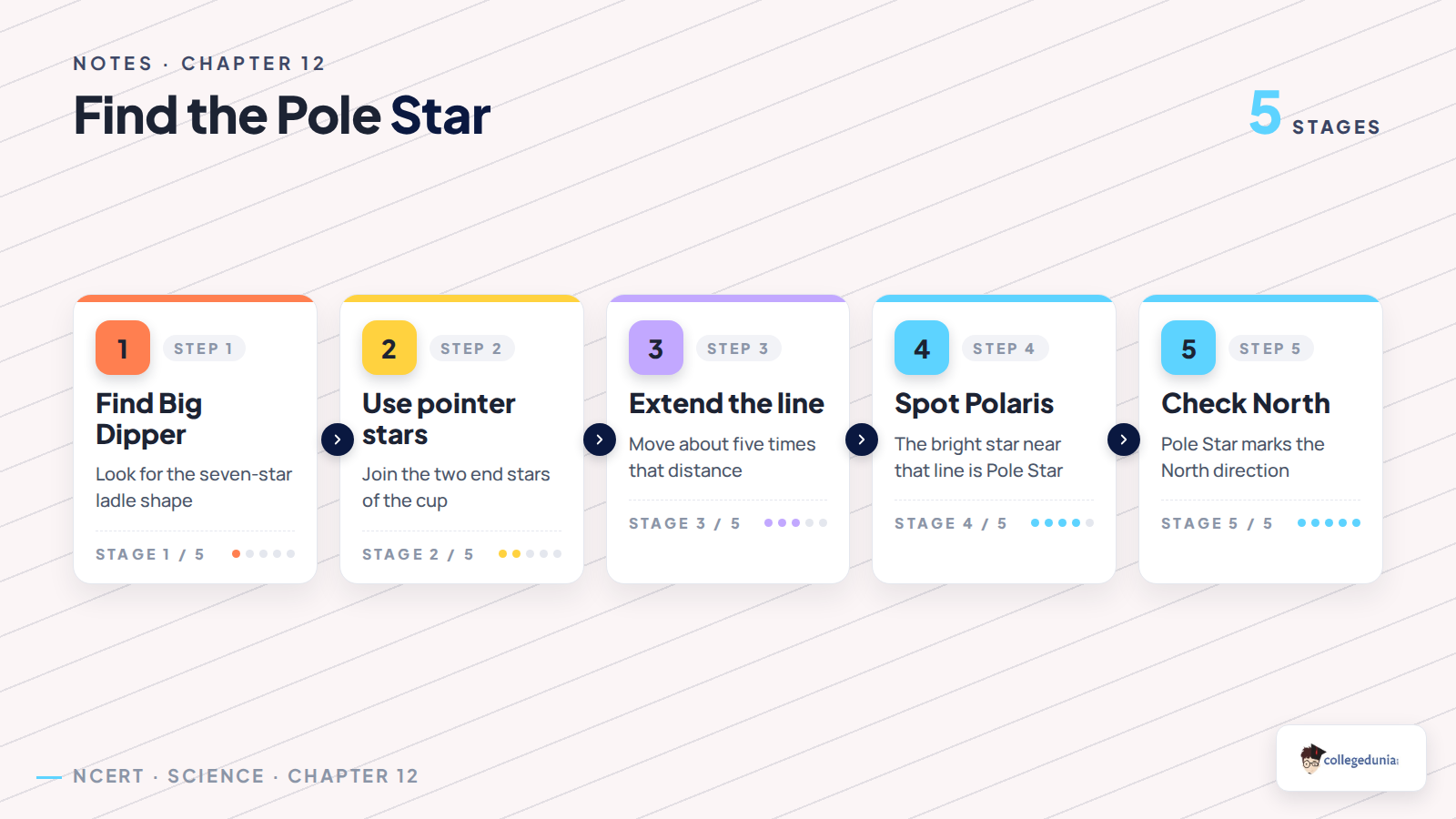 NOTES · CHAPTER 12

Find the Pole Star

5 STAGES

1

STEP 1

Find Big Dipper

Look for the seven-star ladle shape

STAGE 1 / 5

2

STEP 2

Use pointer stars

Join the two end stars of the cup

STAGE 2 / 5

3

STEP 3

Extend the line

Move about five times that distance

STAGE 3 / 5

4

STEP 4

Spot Polaris

The bright star near that line is Pole Star

STAGE 4 / 5

5

STEP 5

Check North

Pole Star marks the North direction

STAGE 5 / 5

NCERT · SCIENCE · CHAPTER 12

collegedunia